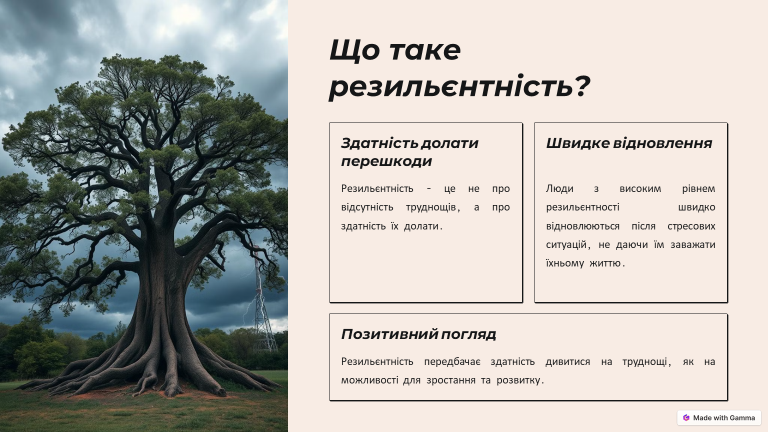 Що таке резильєнтність?

Здатність долати перешкоди

Резильєнтність - це не про відсутність труднощів, а про здатність їх долати.

Швидке відновлення

Люди з високим рівнем резильєнтності швидко відновлюються після стресових ситуацій, не даючи їм заважати їхньому життю.

Позитивний погляд

Резильєнтність передбачає здатність дивитися на труднощі, як на можливості для зростання та розвитку.

Made with Gamma